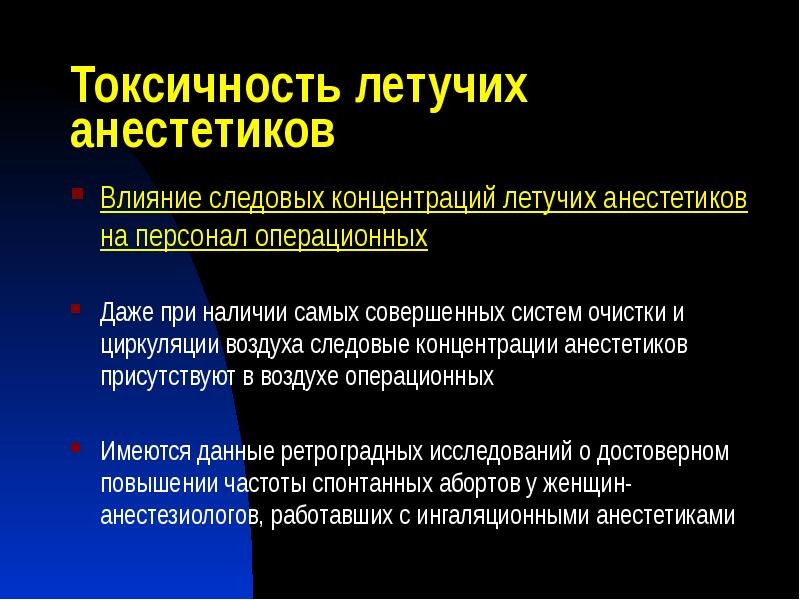 Токсичность летучих анестетиков

Влияние следовых концентраций летучих анестетиков на персонал операционных

Даже при наличии самых совершенных систем очистки и циркуляции воздуха следовые концентрации анестетиков присутствуют в воздухе операционных

Имеются данные ретроградных исследований о достоверном повышении частоты спонтанных абортов у женщин-анестезиологов, работавших с ингаляционными анестетиками